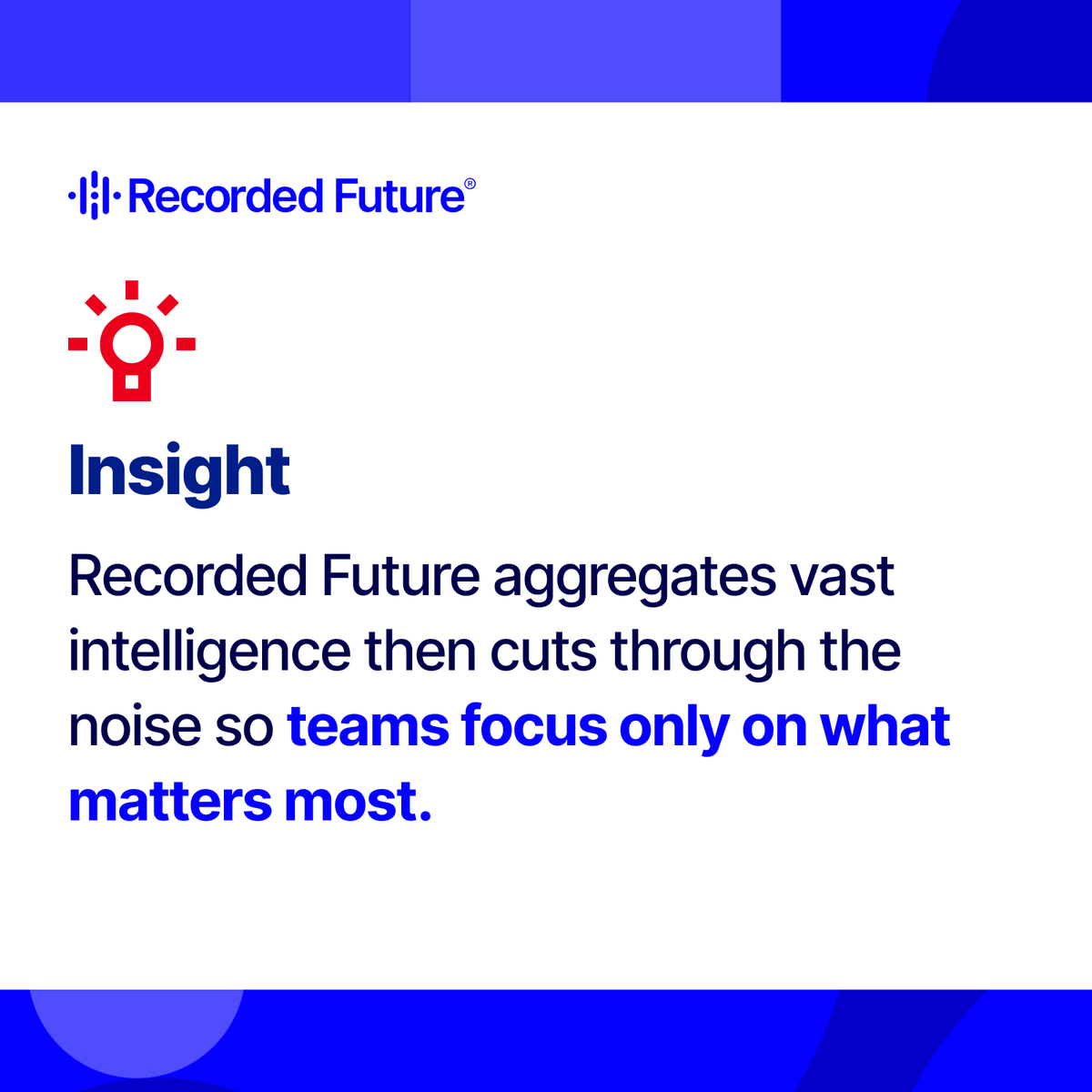 Recorded Future®

Insight

Recorded Future aggregates vast intelligence then cuts through the noise so teams focus only on what matters most.